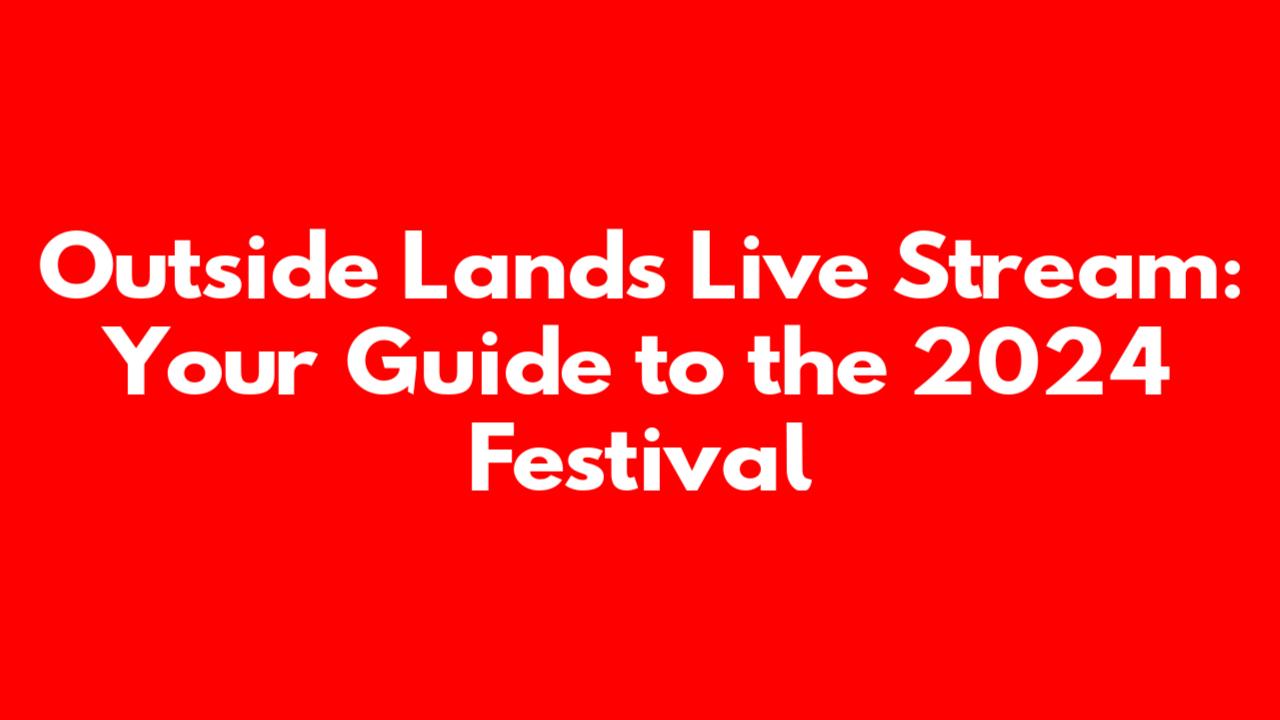 Outside Lands Live Stream: Your Guide to the 2024 Festival